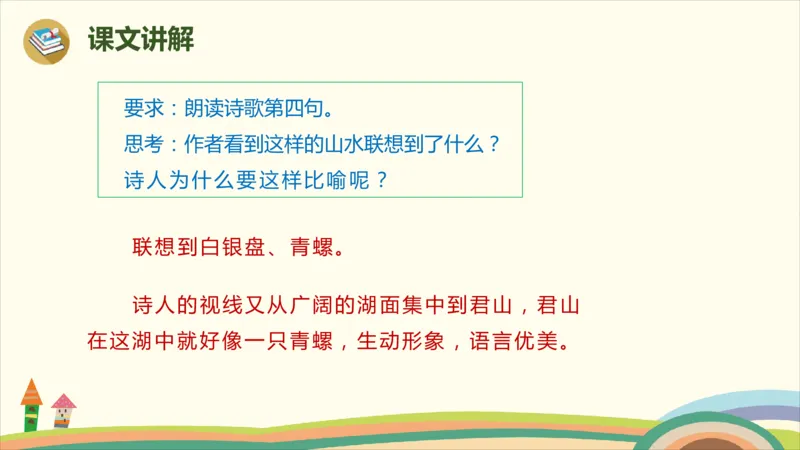 课文讲解

要求：朗读诗歌第四句。
思考：作者看到这样的山水联想到了什么？
诗人为什么要这样比喻呢？

联想到白银盘、青螺。

诗人的视线又从广阔的湖面集中到君山，君山在这湖中就好像一只青螺，生动形象，语言优美。